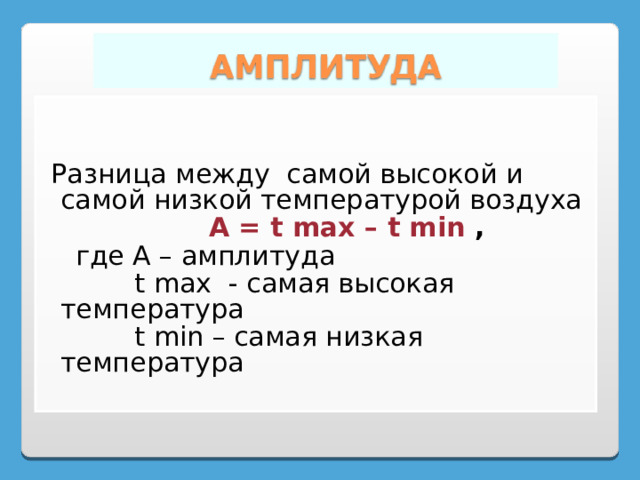 АМПЛИТУДА

Разница между самой высокой и самой низкой температурой воздуха
A = t max – t min ,
где А – амплитуда
t max - самая высокая температура
t min – самая низкая температура